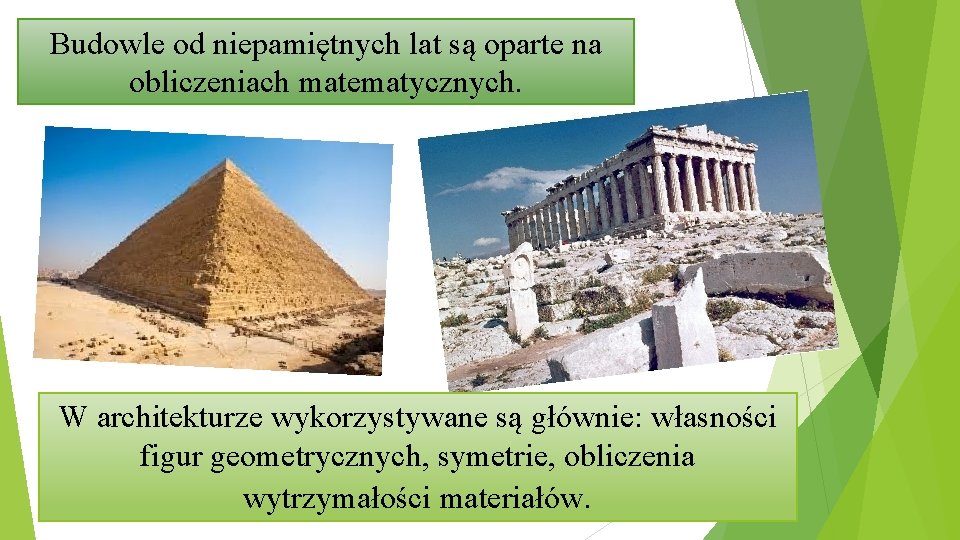 Budowle od niepamiętnych lat są oparte na obliczeniach matematycznych.

W architekturze wykorzystywane są głównie: własności figur geometrycznych, symetrie, obliczenia wytrzymałości materiałów.